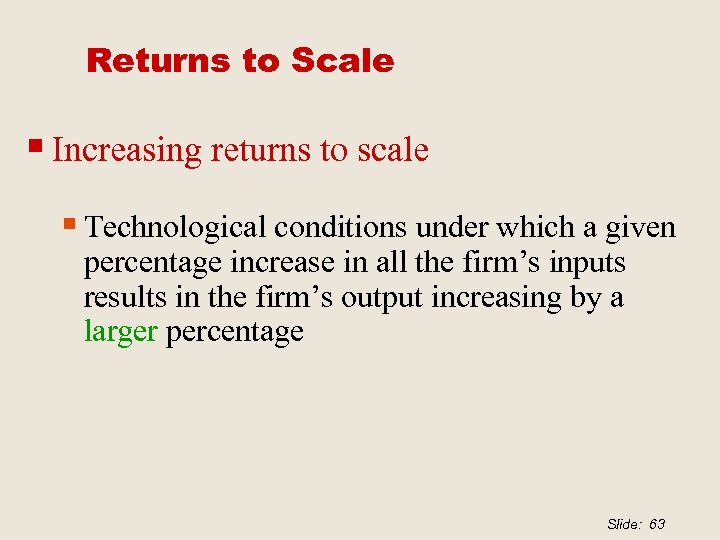 Returns to Scale

Increasing returns to scale

Technological conditions under which a given percentage increase in all the firm’s inputs results in the firm’s output increasing by a larger percentage

Slide: 63